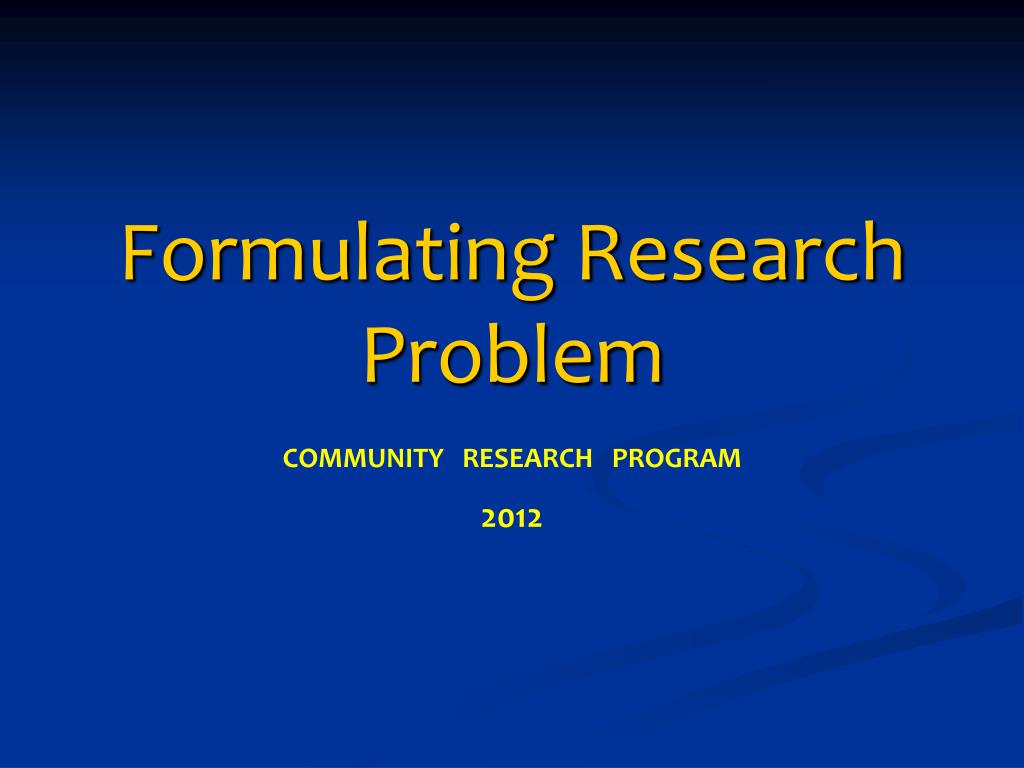 Formulating Research Problem

COMMUNITY RESEARCH PROGRAM

2012